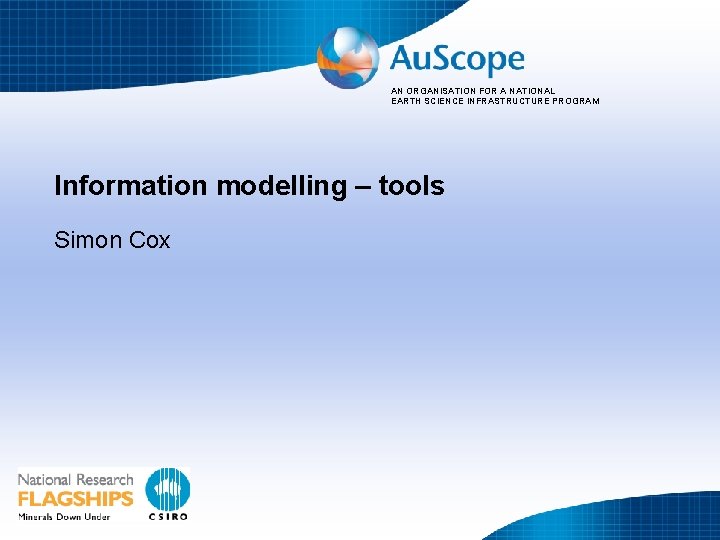 AuScope

AN ORGANISATION FOR A NATIONAL EARTH SCIENCE INFRASTRUCTURE PROGRAM

Information modelling – tools

Simon Cox

National Research FLAGSHIPS Minerals Down Under

CSIRO